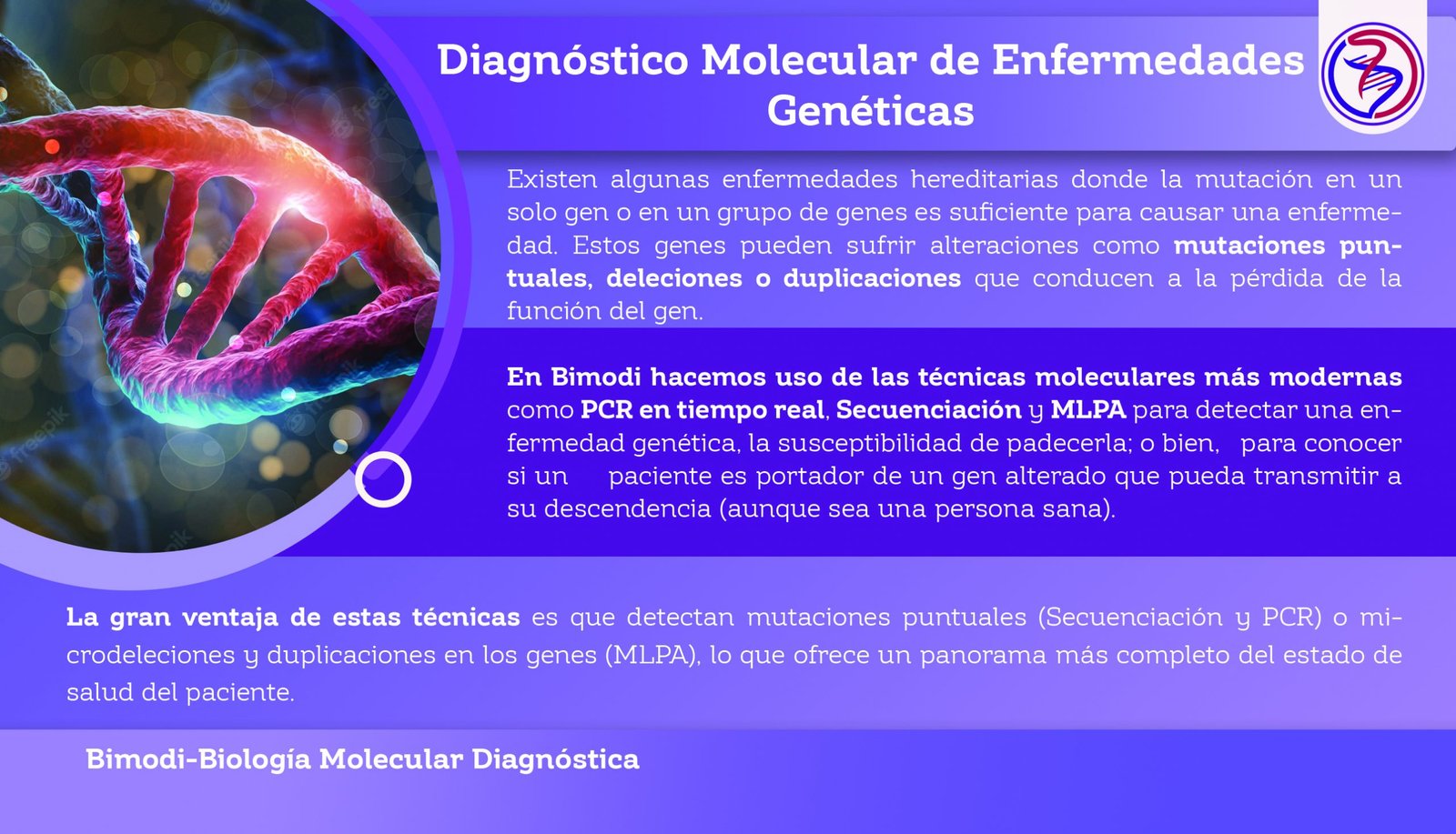 Diagnóstico Molecular de Enfermedades Genéticas

Existen algunas enfermedades hereditarias donde la mutación en un solo gen o en un grupo de genes es suficiente para causar una enfermedad. Estos genes pueden sufrir alteraciones como mutaciones puntuales, deleciones o duplicaciones que conducen a la pérdida de la función del gen.

En Bimodi hacemos uso de las técnicas moleculares más modernas como PCR en tiempo real, Secuenciación y MLPA para detectar una enfermedad genética, la susceptibilidad de padecerla; o bien, para conocer si un paciente es portador de un gen alterado que pueda transmitir a su descendencia (aunque sea una persona sana).

La gran ventaja de estas técnicas es que detectan mutaciones puntuales (Secuenciación y PCR) o microdeleciones y duplicaciones en los genes (MLPA), lo que ofrece un panorama más completo del estado de salud del paciente.

Bimodi-Biología Molecular Diagnóstica